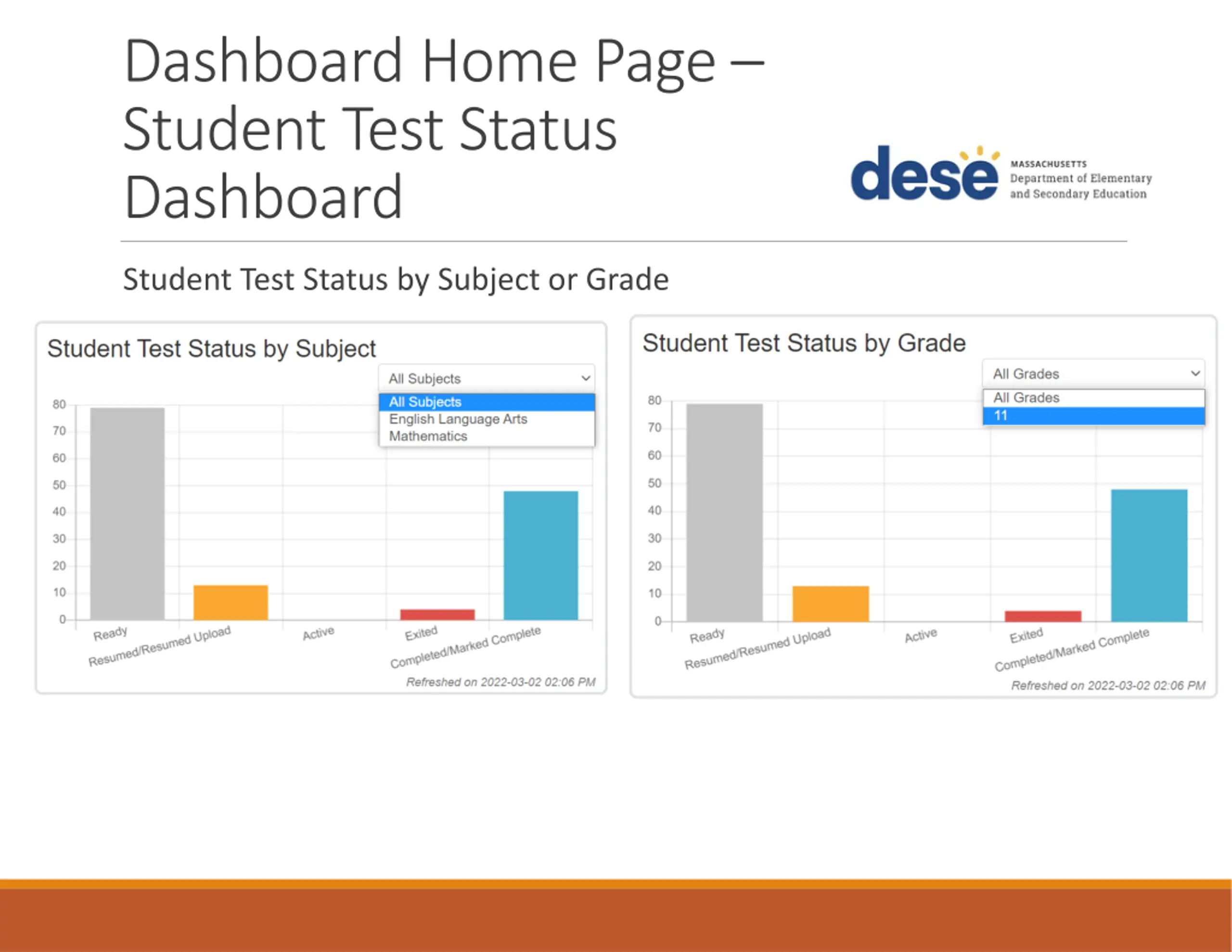 Dashboard Home Page – Student Test Status Dashboard

dese MASSACHUSETTS Department of Elementary and Secondary Education

Student Test Status by Subject or Grade

Student Test Status by Subject

All Subjects
All Subjects
English Language Arts
Mathematics

80
70
60
50
40
30
20
10
0

Ready
Resumed/Resumed Upload
Active
Exited
Completed/Marked Complete

Refreshed on 2022-03-02 02:06 PM

Student Test Status by Grade

All Grades
All Grades
11

80
70
60
50
40
30
20
10
0

Ready
Resumed/Resumed Upload
Active
Exited
Completed/Marked Complete

Refreshed on 2022-03-02 02:06 PM